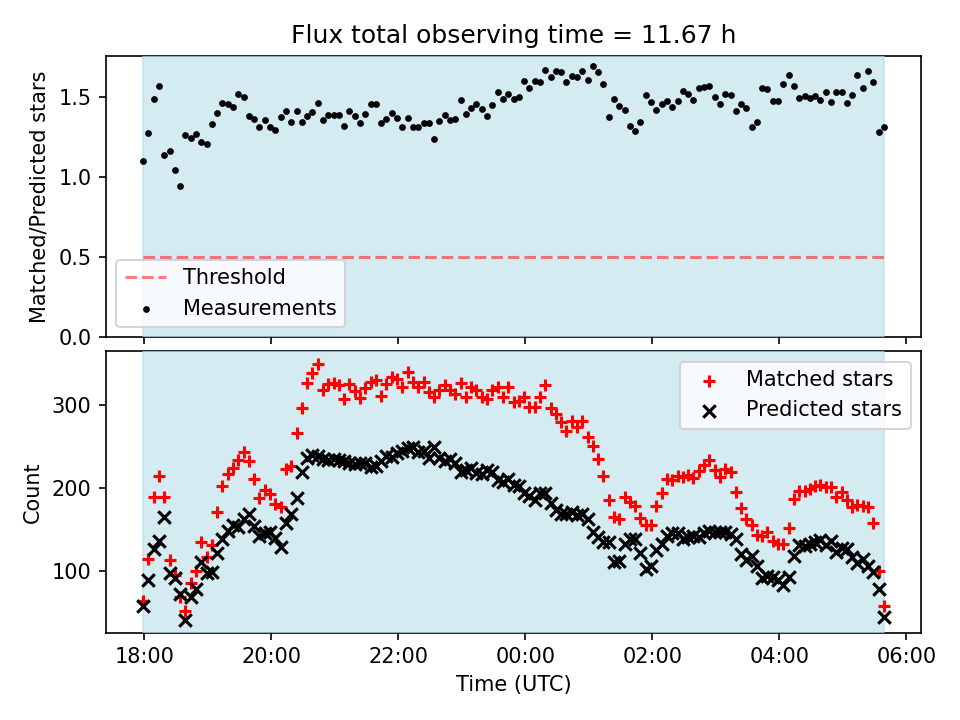 Flux total observing time = 11.67 h

Matched/Predicted stars

1.5
1.0
0.5
0.0

Threshold
Measurements

Count

300
200
100

Matched stars
Predicted stars

18:00
20:00
22:00
00:00
02:00
04:00
06:00

Time (UTC)